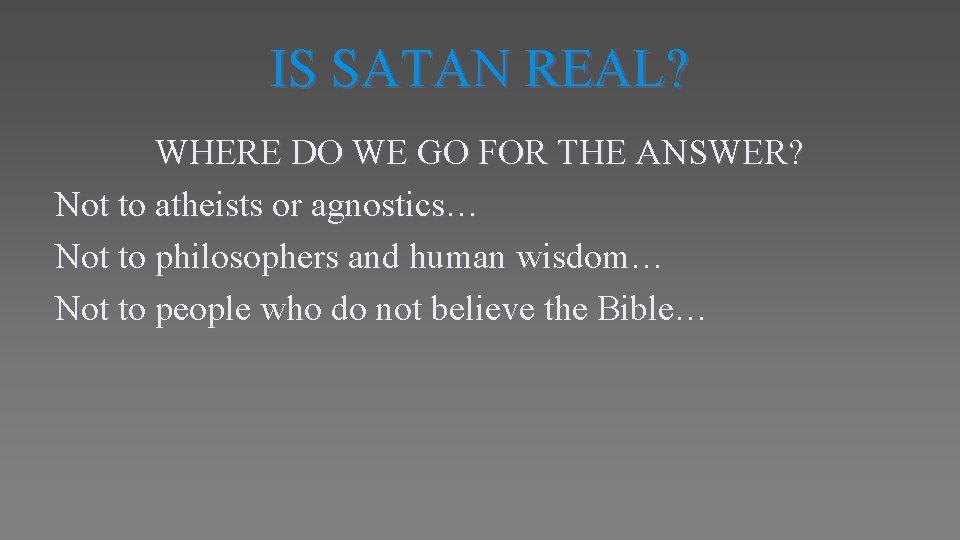 IS SATAN REAL?

WHERE DO WE GO FOR THE ANSWER?

Not to atheists or agnostics…

Not to philosophers and human wisdom…

Not to people who do not believe the Bible…